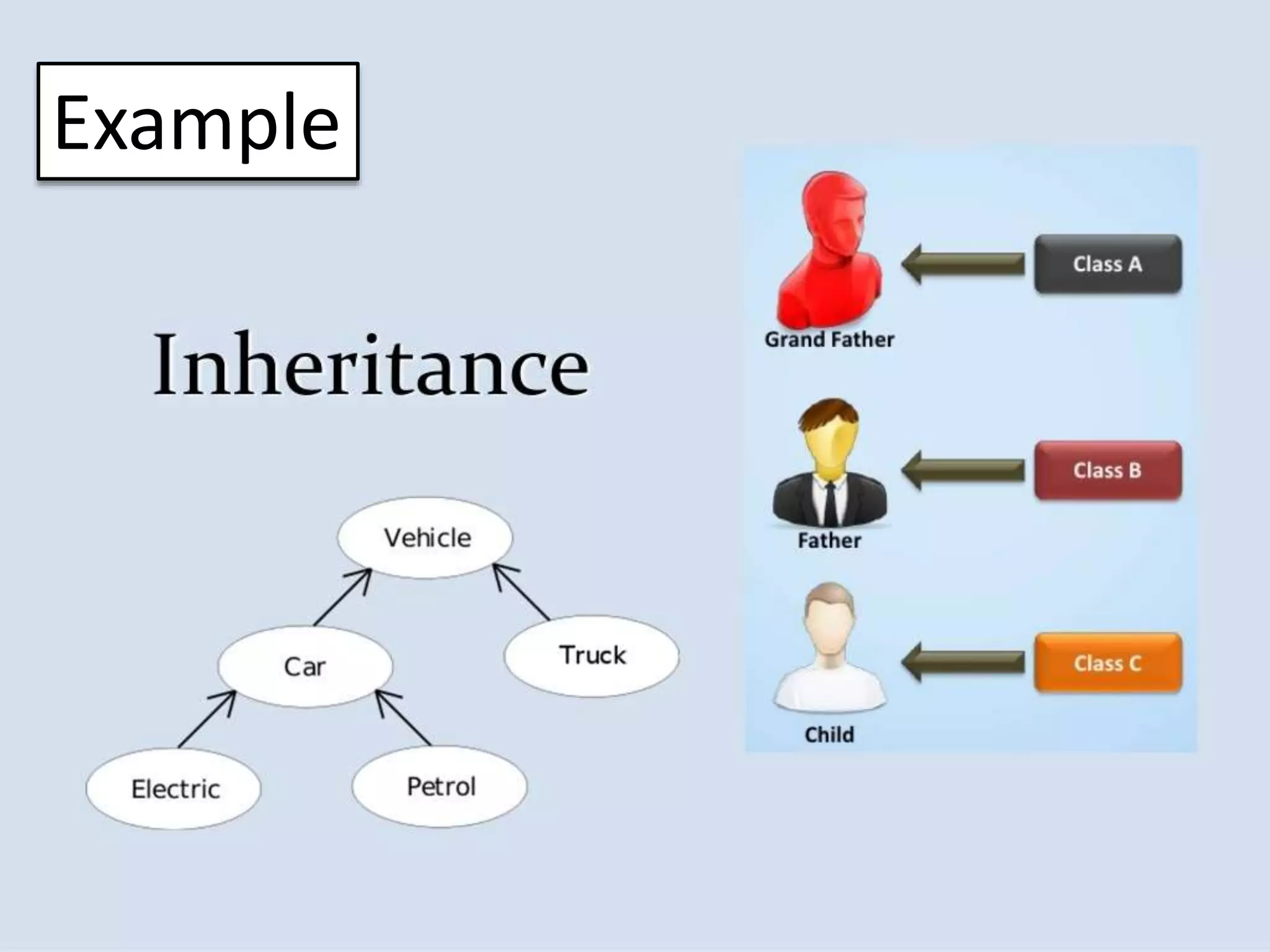 Example

Inheritance

Vehicle
Car
Truck
Electric
Petrol

Grand Father
Class A
Father
Class B
Child
Class C